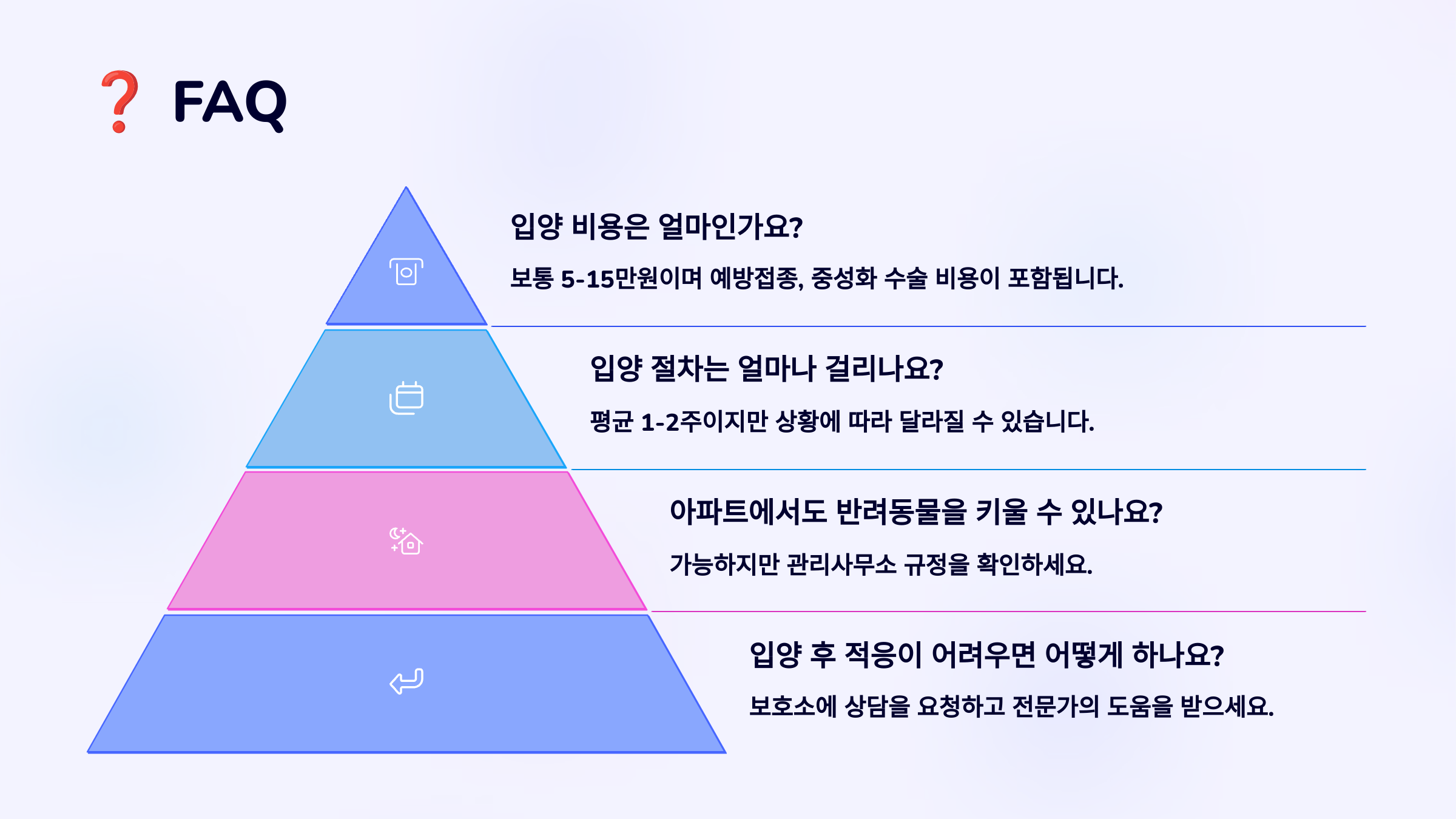 ❓ FAQ

입양 비용은 얼마인가요?

보통 5-15만원이며 예방접종, 중성화 수술 비용이 포함됩니다.

입양 절차는 얼마나 걸리나요?

평균 1-2주이지만 상황에 따라 달라질 수 있습니다.

아파트에서도 반려동물을 키울 수 있나요?

가능하지만 관리사무소 규정을 확인하세요.

입양 후 적응이 어려우면 어떻게 하나요?

보호소에 상담을 요청하고 전문가의 도움을 받으세요.